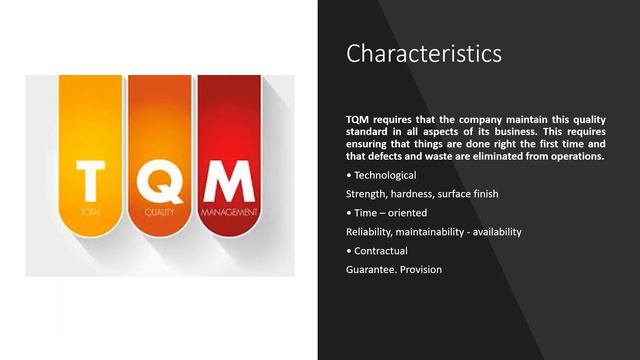 T
TOTAL

Q
QUALITY

M
MANAGEMENT

Characteristics

TQM requires that the company maintain this quality standard in all aspects of its business. This requires ensuring that things are done right the first time and that defects and waste are eliminated from operations.

• Technological

Strength, hardness, surface finish

• Time – oriented

Reliability, maintainability - availability

• Contractual

Guarantee. Provision